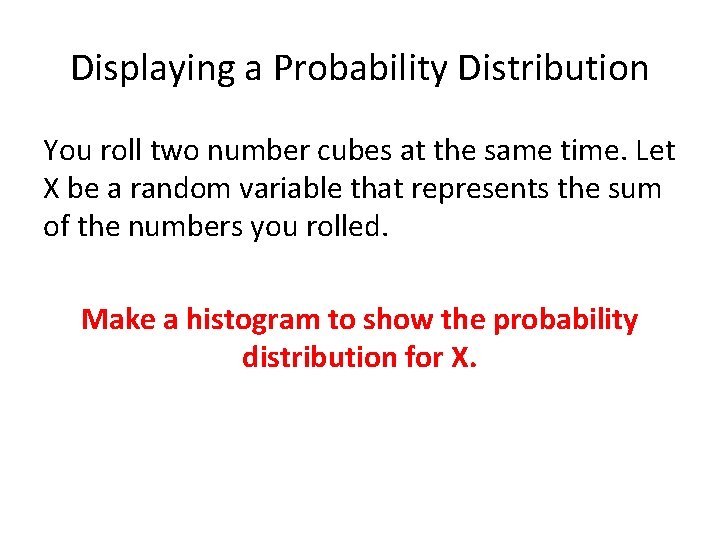 Displaying a Probability Distribution

You roll two number cubes at the same time. Let X be a random variable that represents the sum of the numbers you rolled.

Make a histogram to show the probability distribution for X.